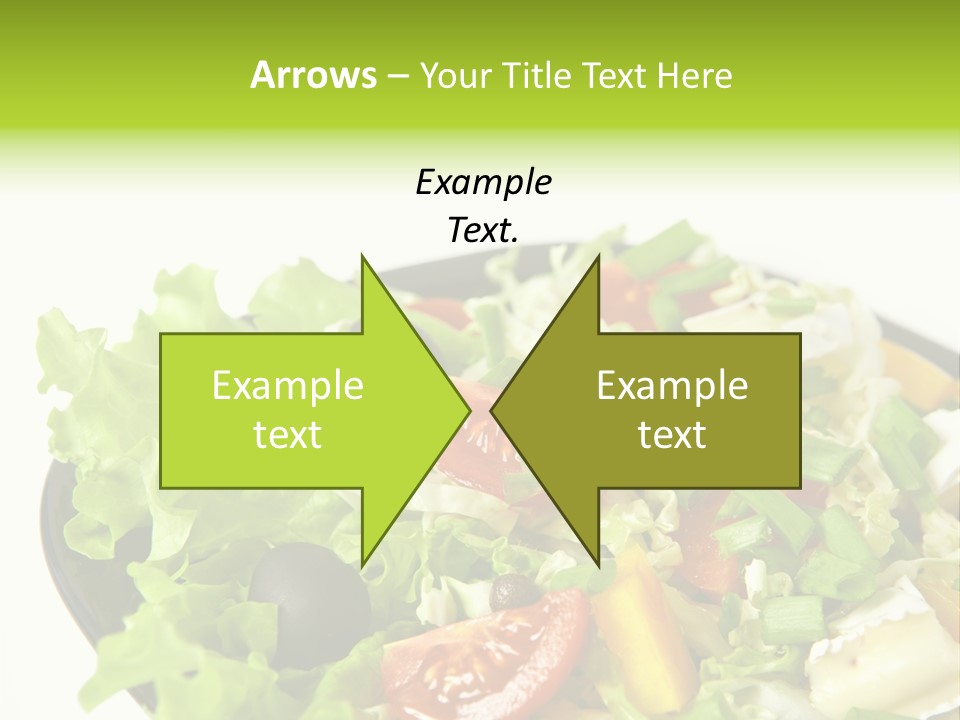 Arrows – Your Title Text Here

Example Text.

Example text

Example text